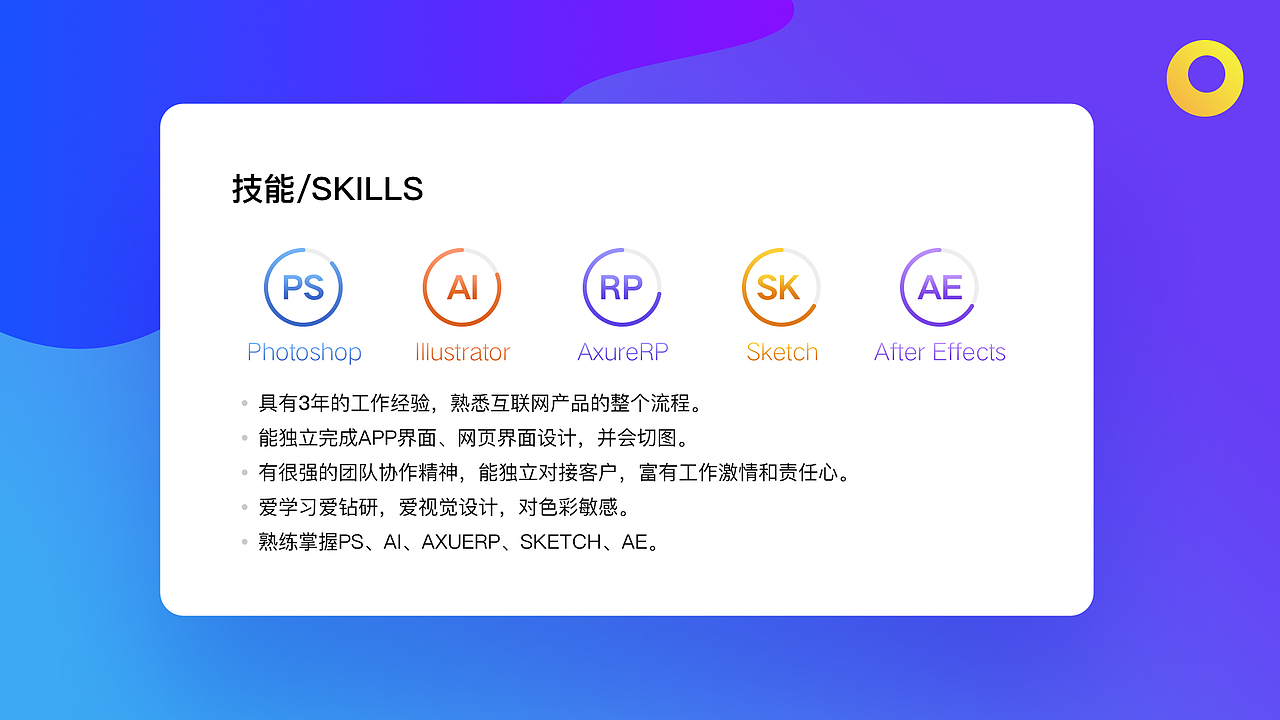 技能/SKILLS

PS
Photoshop

AI
Illustrator

RP
AxureRP

SK
Sketch

AE
After Effects

• 具有3年的工作经验，熟悉互联网产品的整个流程。
• 能独立完成APP界面、网页界面设计，并会切图。
• 有很强的团队协作精神，能独立对接客户，富有工作激情和责任心。
• 爱学习爱钻研，爱视觉设计，对色彩敏感。
• 熟练掌握PS、AI、AXUERP、SKETCH、AE。